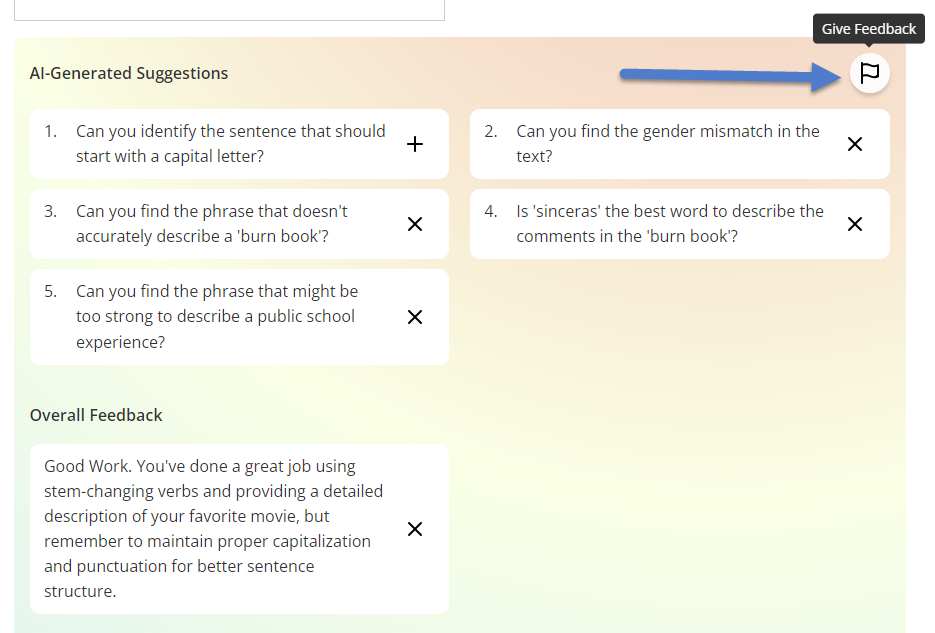 Give Feedback

AI-Generated Suggestions

1. Can you identify the sentence that should start with a capital letter?

2. Can you find the gender mismatch in the text?

3. Can you find the phrase that doesn't accurately describe a 'burn book'?

4. Is 'sinceras' the best word to describe the comments in the 'burn book'?

5. Can you find the phrase that might be too strong to describe a public school experience?

Overall Feedback

Good Work. You've done a great job using stem-changing verbs and providing a detailed description of your favorite movie, but remember to maintain proper capitalization and punctuation for better sentence structure.